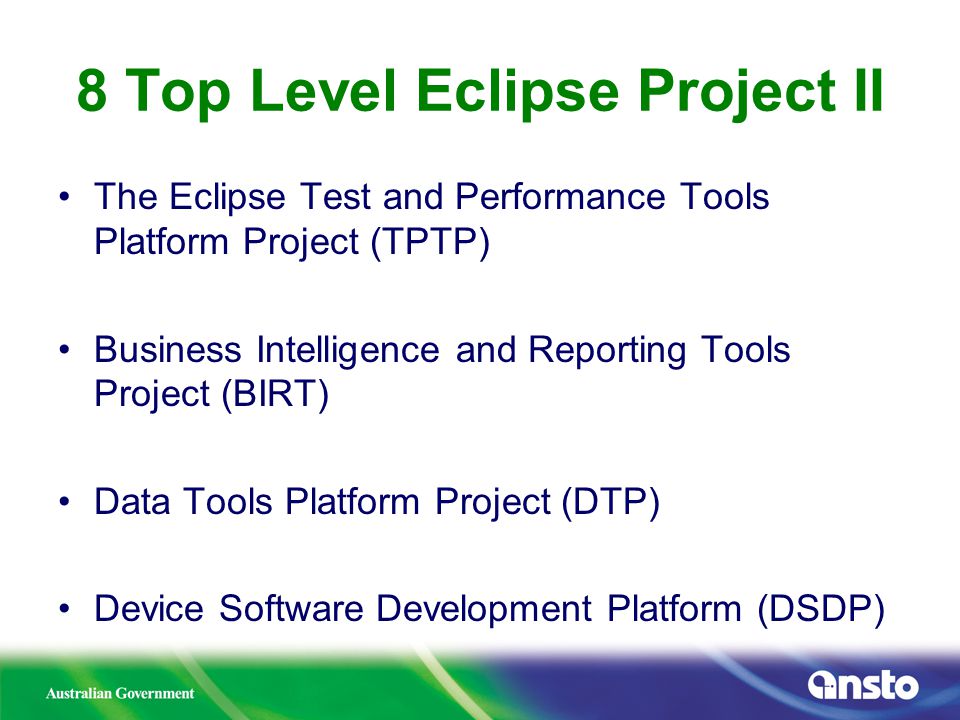 8 Top Level Eclipse Project II

• The Eclipse Test and Performance Tools Platform Project (TPTP)

• Business Intelligence and Reporting Tools Project (BIRT)

• Data Tools Platform Project (DTP)

• Device Software Development Platform (DSDP)

Australian Government

ansto